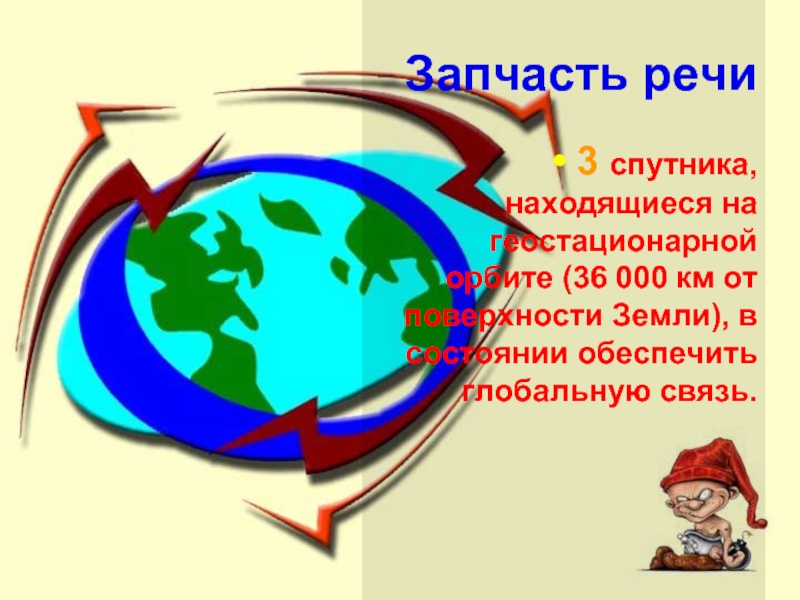 Запчасть речи

• 3 спутника, находящиеся на геостационарной орбите (36 000 км от поверхности Земли), в состоянии обеспечить глобальную связь.